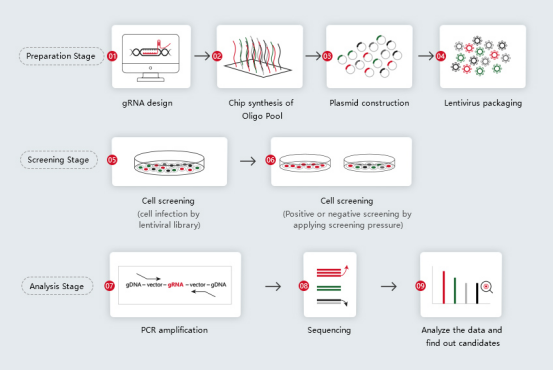 Preparation Stage

01 gRNA design

02 Chip synthesis of Oligo Pool

03 Plasmid construction

04 Lentivirus packaging

Screening Stage

05 Cell screening (cell infection by lentiviral library)

06 Cell screening (Positive or negative screening by applying screening pressure)

Analysis Stage

07 gDNA – vector – gRNA – vector – gDNA

PCR amplification

08 Sequencing

09 Analyze the data and find out candidates